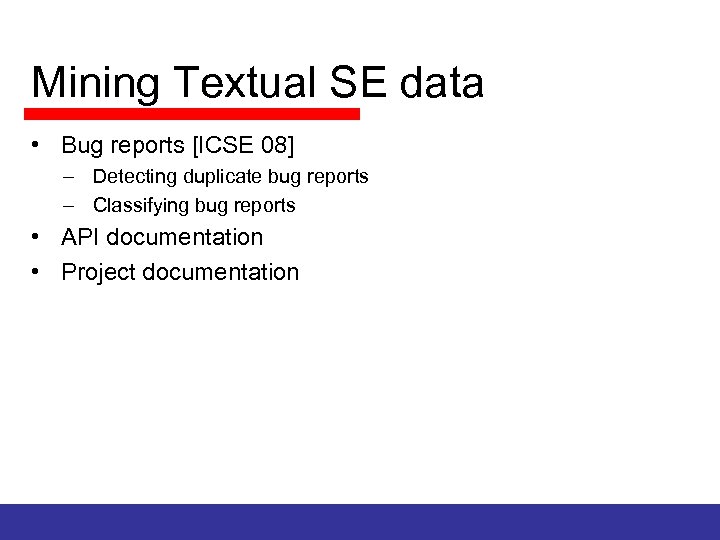 Mining Textual SE data

• Bug reports [ICSE 08]
  – Detecting duplicate bug reports
  – Classifying bug reports
• API documentation
• Project documentation